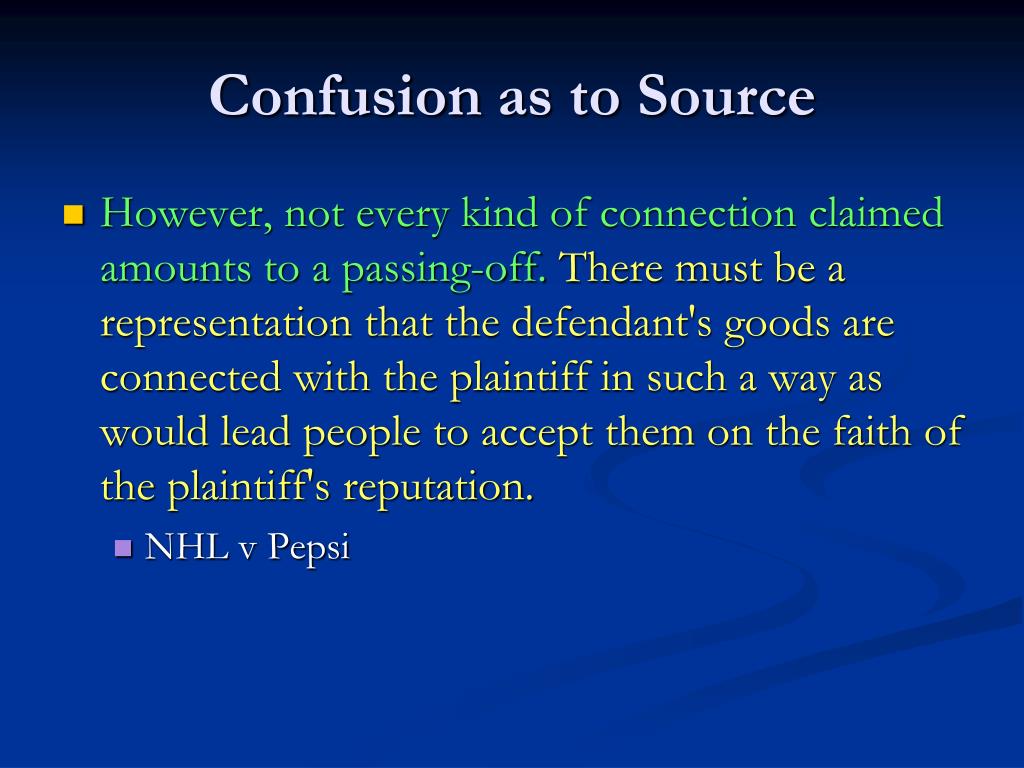 Confusion as to Source

However, not every kind of connection claimed amounts to a passing-off. There must be a representation that the defendant's goods are connected with the plaintiff in such a way as would lead people to accept them on the faith of the plaintiff's reputation.

NHL v Pepsi